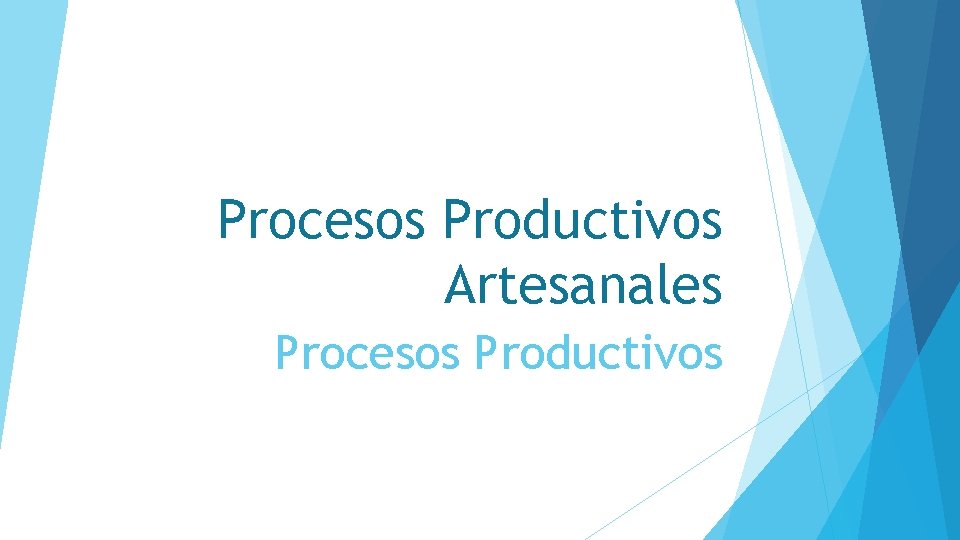 Procesos Productivos Artesanales

Procesos Productivos